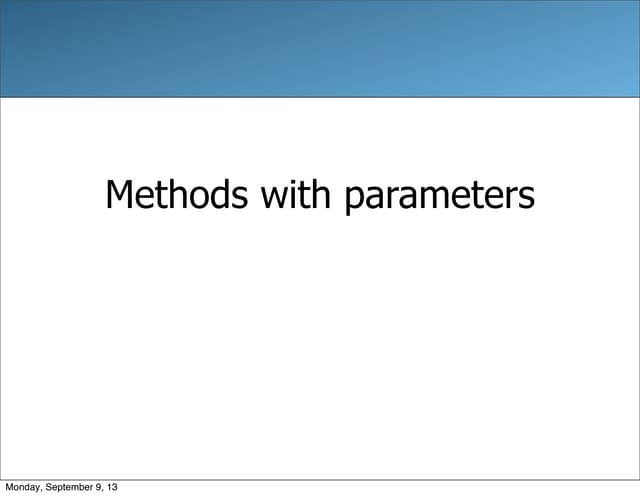 Methods with parameters

Monday, September 9, 13